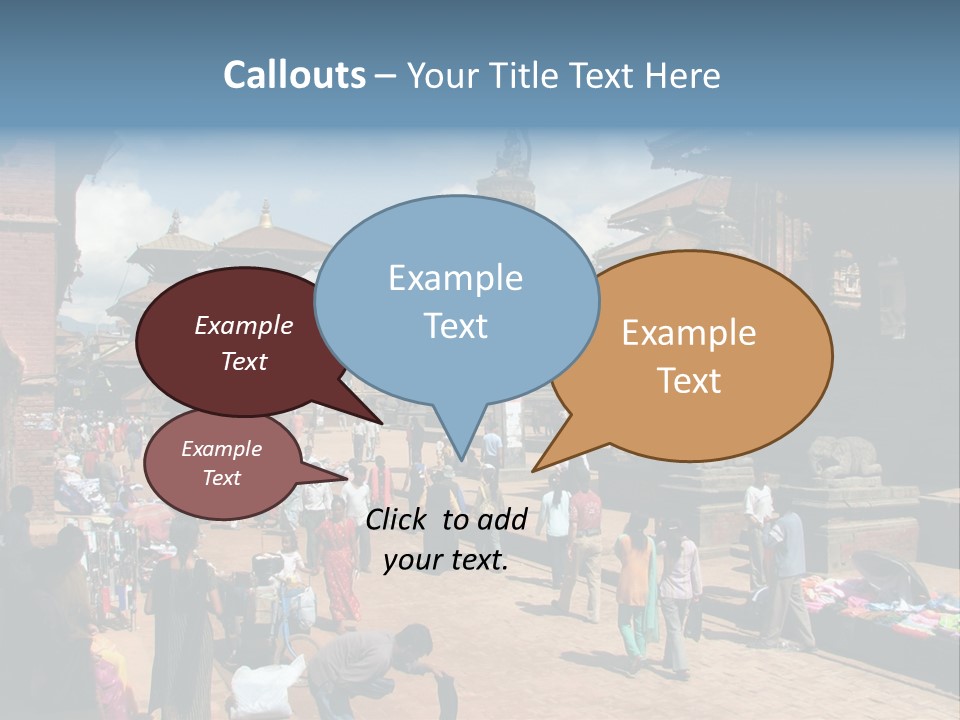 Callouts – Your Title Text Here

Example Text

Example Text

Example Text

Example Text

Click to add your text.